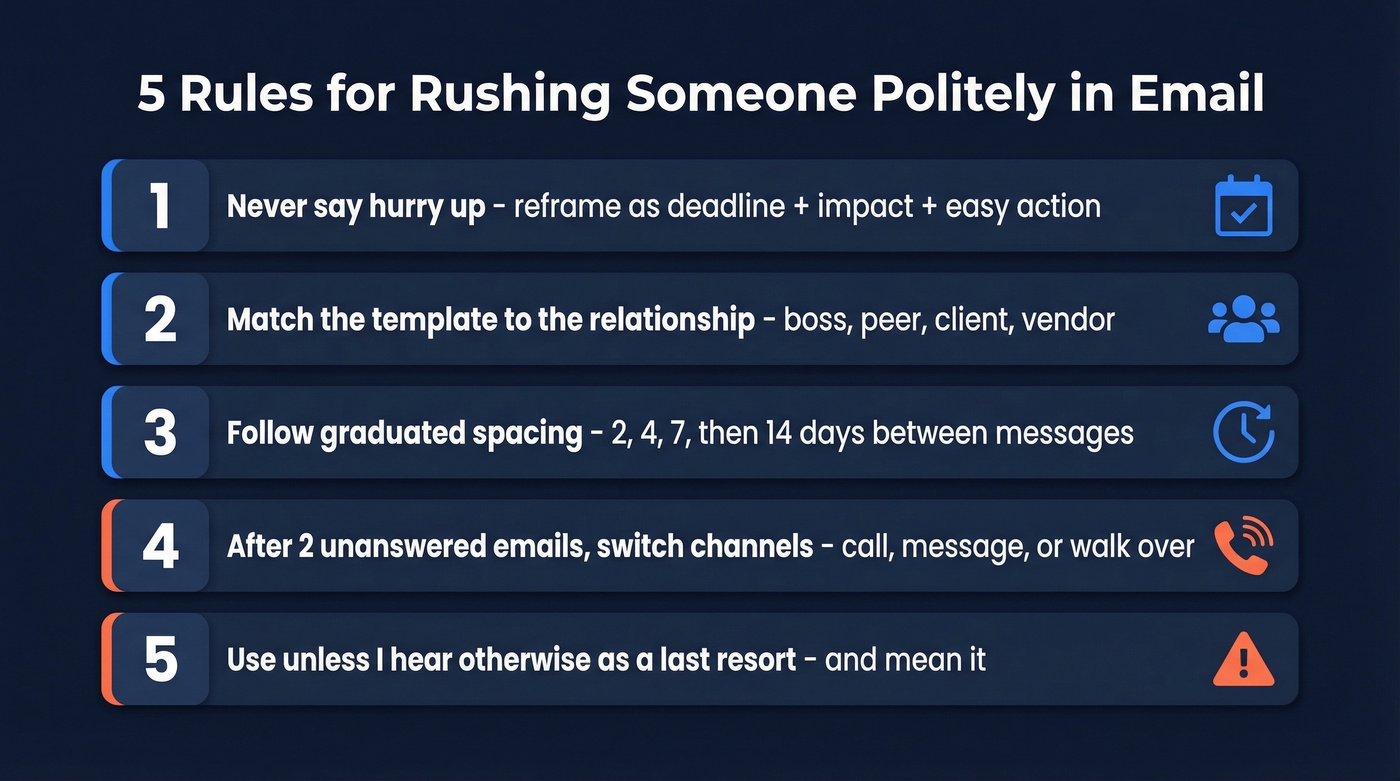 5 Rules for Rushing Someone Politely in Email

1 Never say hurry up - reframe as deadline + impact + easy action

2 Match the template to the relationship - boss, peer, client, vendor

3 Follow graduated spacing - 2, 4, 7, then 14 days between messages

4 After 2 unanswered emails, switch channels - call, message, or walk over

5 Use unless I hear otherwise as a last resort - and mean it